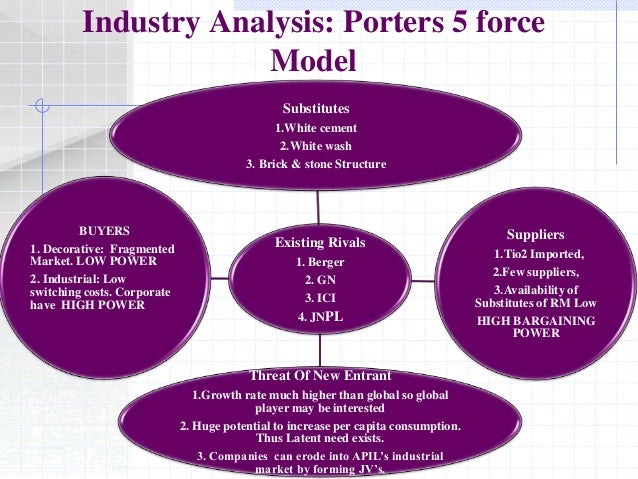 Industry Analysis: Porters 5 force Model

Substitutes
1.White cement
2.White wash
3. Brick & stone Structure

BUYERS
1. Decorative: Fragmented Market. LOW POWER
2. Industrial: Low switching costs. Corporate have HIGH POWER

Existing Rivals
1. Berger
2. GN
3. ICI
4. JNPL

Suppliers
1.Tio2 Imported,
2.Few suppliers,
3.Availability of Substitutes of RM Low
HIGH BARGAINING POWER

Threat Of New Entrant
1.Growth rate much higher than global so global player may be interested
2. Huge potential to increase per capita consumption. Thus Latent need exists.
3. Companies can erode into APIL's industrial market by forming JV's.